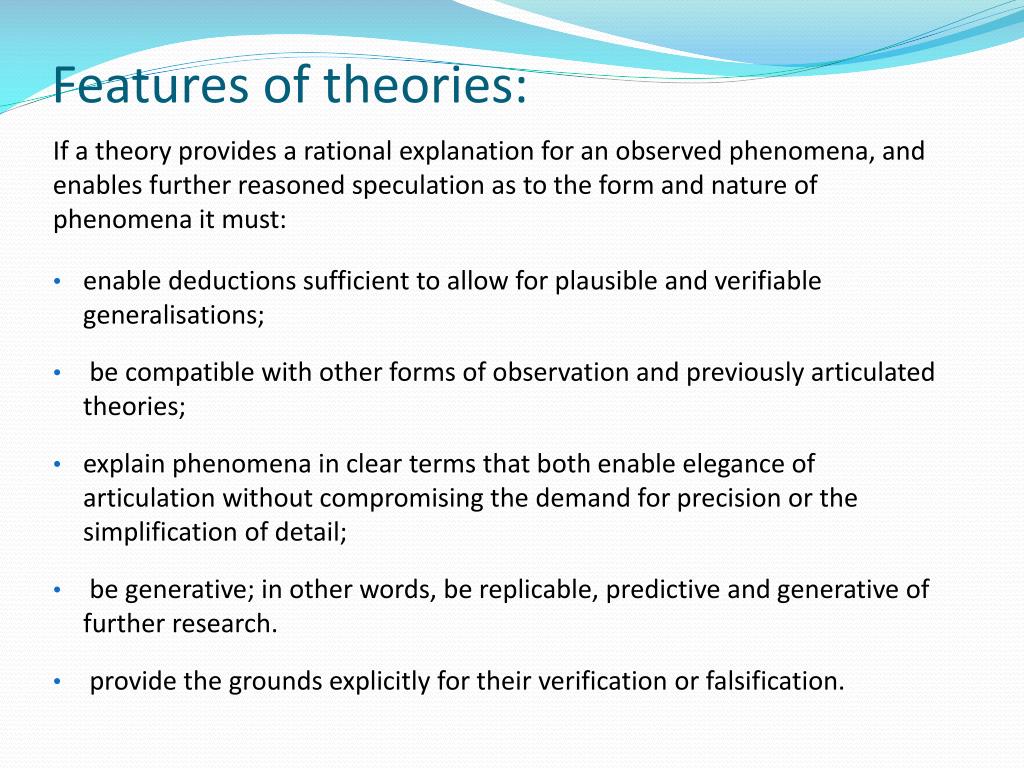 Features of theories:

If a theory provides a rational explanation for an observed phenomena, and enables further reasoned speculation as to the form and nature of phenomena it must:

• enable deductions sufficient to allow for plausible and verifiable generalisations;

• be compatible with other forms of observation and previously articulated theories;

• explain phenomena in clear terms that both enable elegance of articulation without compromising the demand for precision or the simplification of detail;

• be generative; in other words, be replicable, predictive and generative of further research.

• provide the grounds explicitly for their verification or falsification.